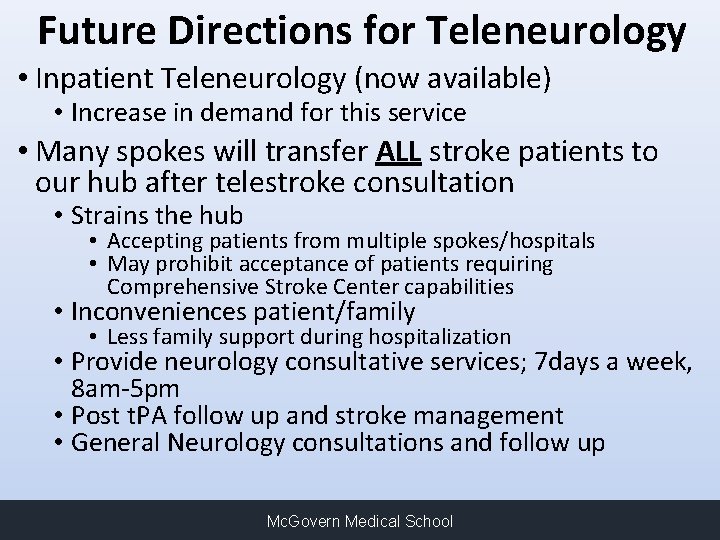 Future Directions for Teleneurology

• Inpatient Teleneurology (now available)
  • Increase in demand for this service
• Many spokes will transfer ALL stroke patients to our hub after telestroke consultation
  • Strains the hub
    • Accepting patients from multiple spokes/hospitals
    • May prohibit acceptance of patients requiring Comprehensive Stroke Center capabilities
  • Inconveniences patient/family
    • Less family support during hospitalization
  • Provide neurology consultative services; 7days a week, 8am-5pm
  • Post tPA follow up and stroke management
  • General Neurology consultations and follow up

McGovern Medical School